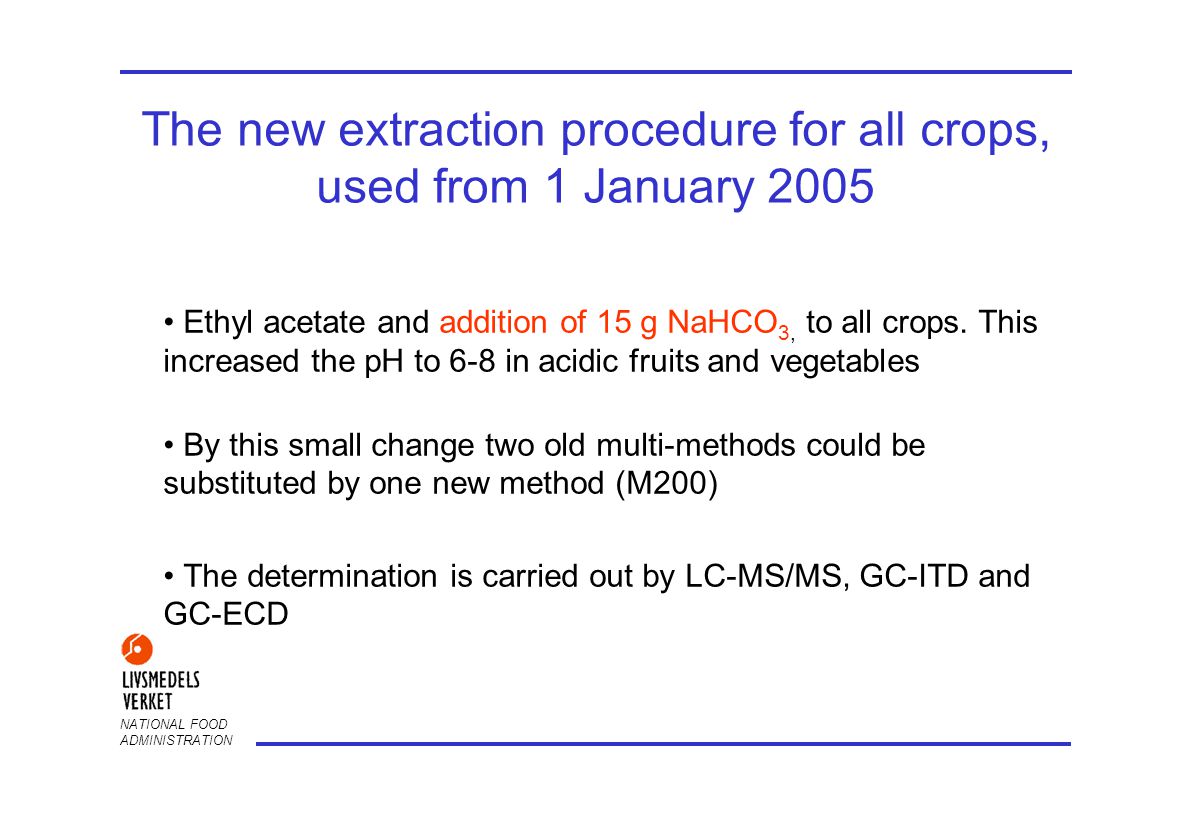 The new extraction procedure for all crops, used from 1 January 2005

• Ethyl acetate and addition of 15 g $NaHCO_3$, to all crops. This increased the pH to 6-8 in acidic fruits and vegetables

• By this small change two old multi-methods could be substituted by one new method (M200)

• The determination is carried out by LC-MS/MS, GC-ITD and GC-ECD

LIVSMEDELS VERKET
NATIONAL FOOD ADMINISTRATION